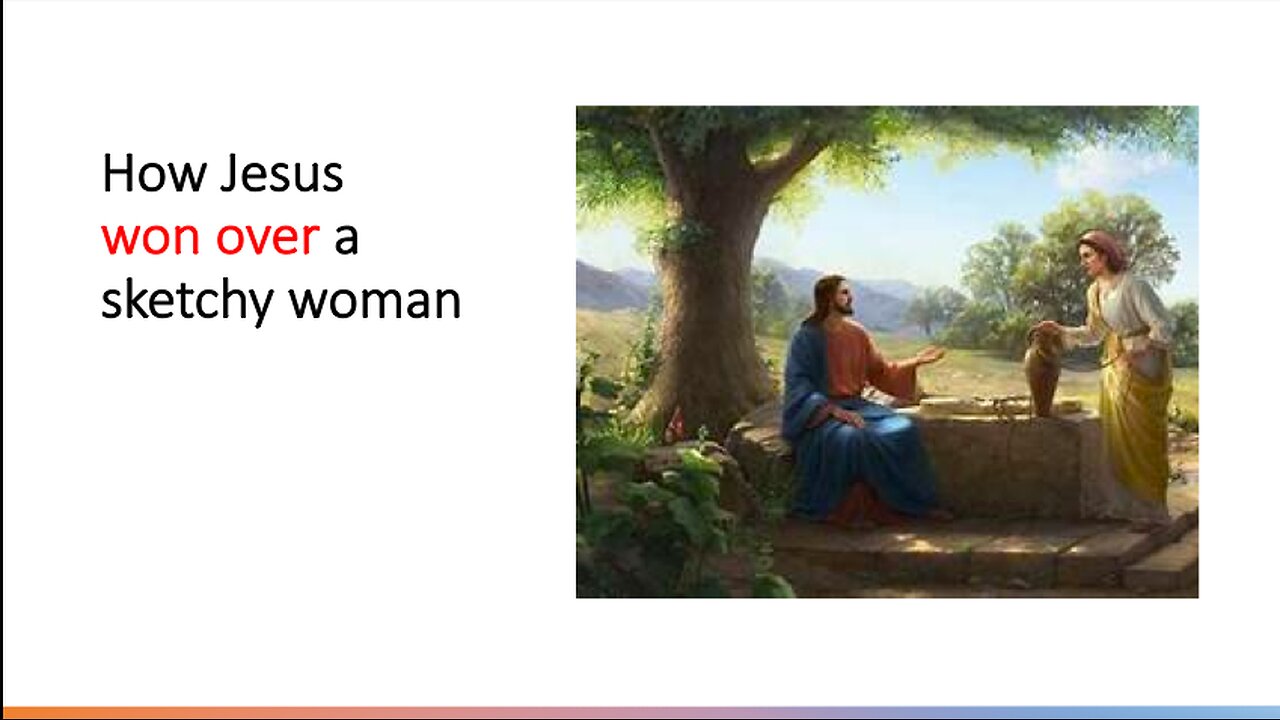 How Jesus won over a sketchy woman